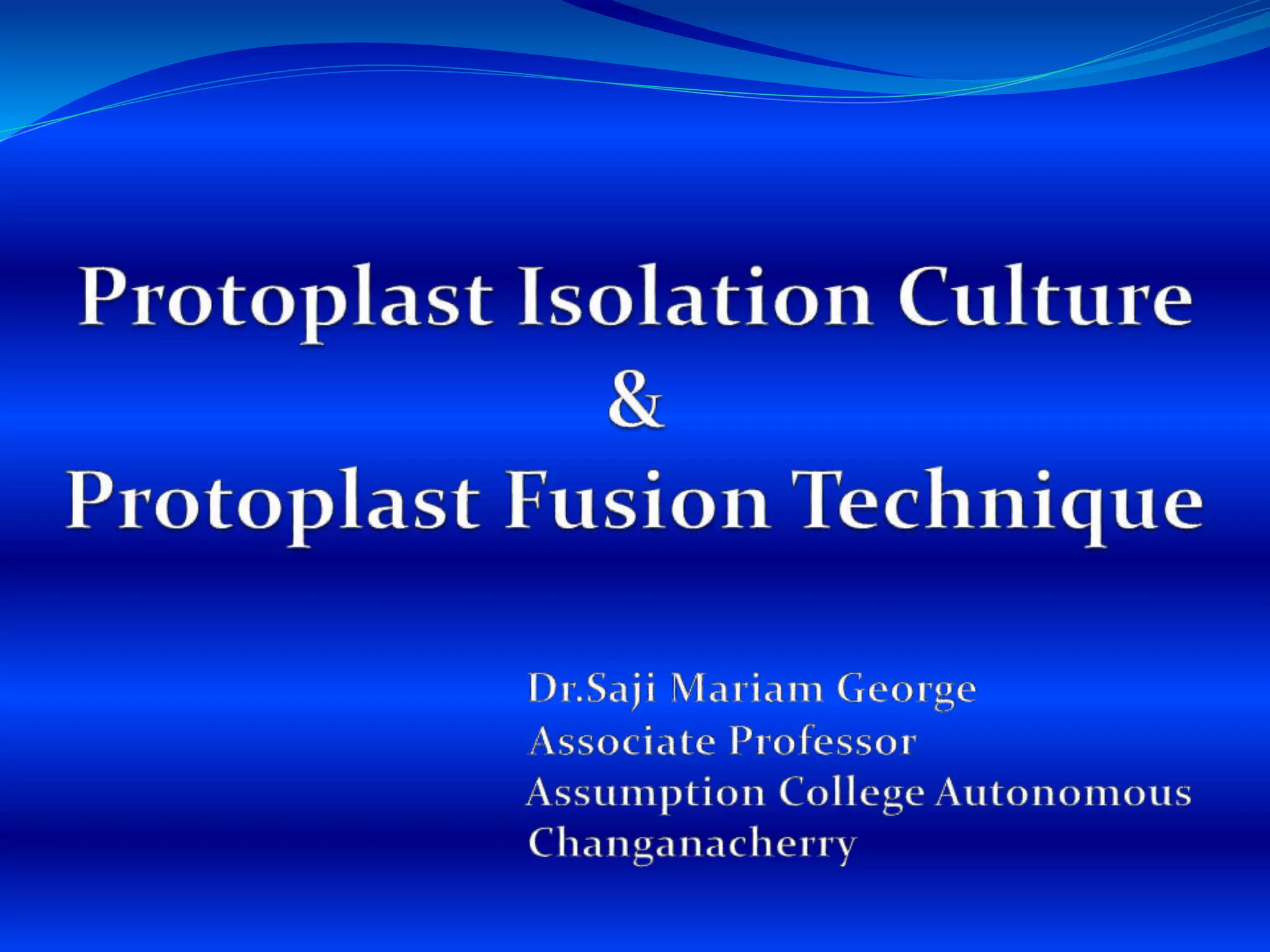 Protoplast Isolation Culture
&
Protoplast Fusion Technique

Dr.Saji Mariam George
Associate Professor
Assumption College Autonomous
Changanacherry